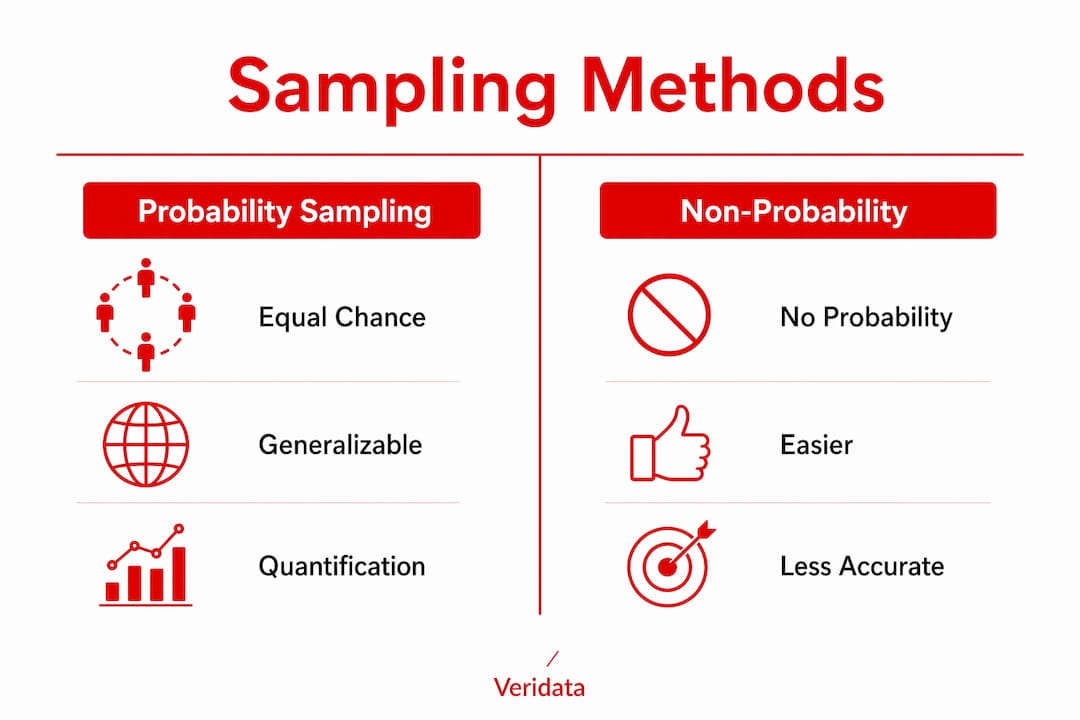 Sampling Methods

Probability Sampling

Equal Chance

Generalizable

Quantification

Non-Probability

No Probability

Easier

Less Accurate

Veridata